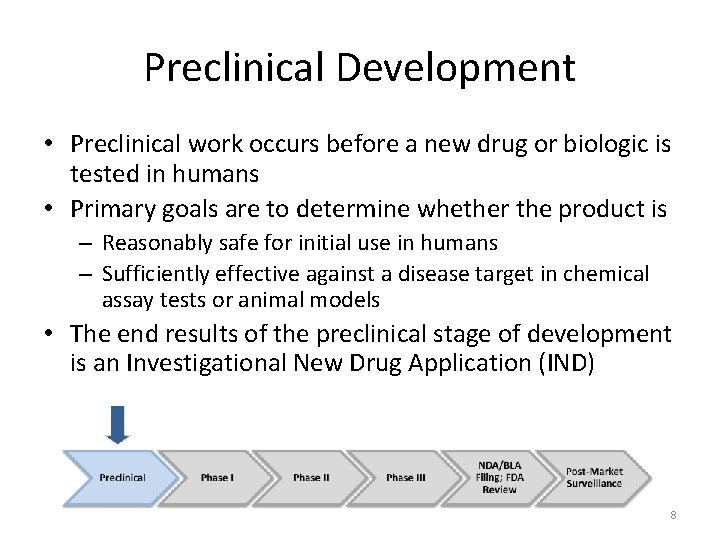 Preclinical Development

• Preclinical work occurs before a new drug or biologic is tested in humans
• Primary goals are to determine whether the product is
– Reasonably safe for initial use in humans
– Sufficiently effective against a disease target in chemical assay tests or animal models
• The end results of the preclinical stage of development is an Investigational New Drug Application (IND)

Preclinical
Phase I
Phase II
Phase III
NDA/BLA Filing; FDA Review
Post-Market Surveillance

8